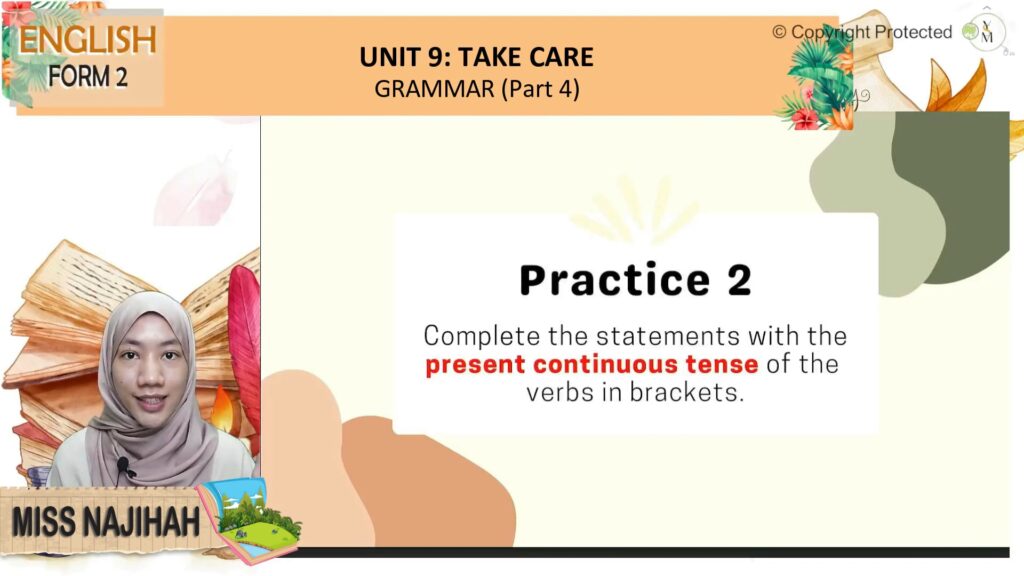 ENGLISH
FORM 2

UNIT 9: TAKE CARE
GRAMMAR (Part 4)

© Copyright Protected

Practice 2

Complete the statements with the present continuous tense of the verbs in brackets.

MISS NAJIHAH